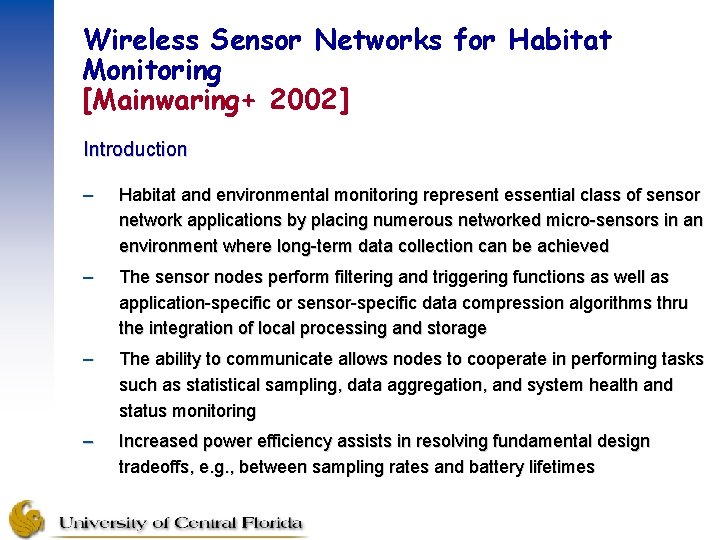 Wireless Sensor Networks for Habitat Monitoring
[Mainwaring+ 2002]

Introduction

– Habitat and environmental monitoring represent essential class of sensor network applications by placing numerous networked micro-sensors in an environment where long-term data collection can be achieved

– The sensor nodes perform filtering and triggering functions as well as application-specific or sensor-specific data compression algorithms thru the integration of local processing and storage

– The ability to communicate allows nodes to cooperate in performing tasks such as statistical sampling, data aggregation, and system health and status monitoring

– Increased power efficiency assists in resolving fundamental design tradeoffs, e.g., between sampling rates and battery lifetimes

University of Central Florida